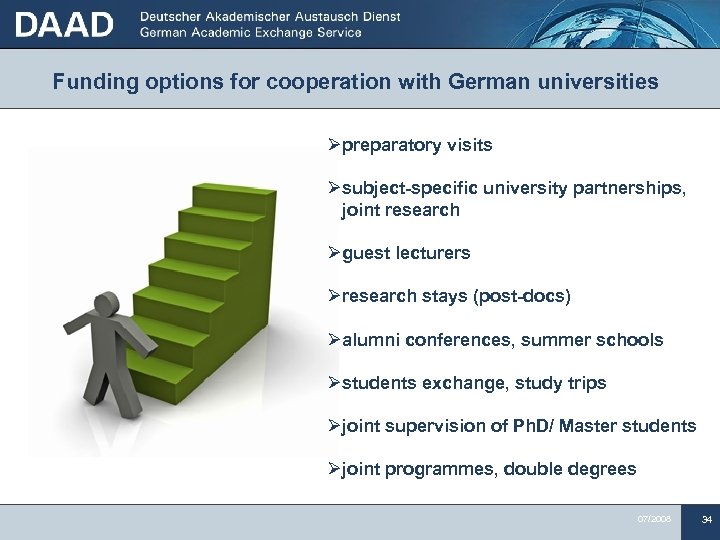 DAAD Deutscher Akademischer Austausch Dienst
German Academic Exchange Service

Funding options for cooperation with German universities

➢preparatory visits

➢subject-specific university partnerships, joint research

➢guest lecturers

➢research stays (post-docs)

➢alumni conferences, summer schools

➢students exchange, study trips

➢joint supervision of PhD/ Master students

➢joint programmes, double degrees

07/2008 34